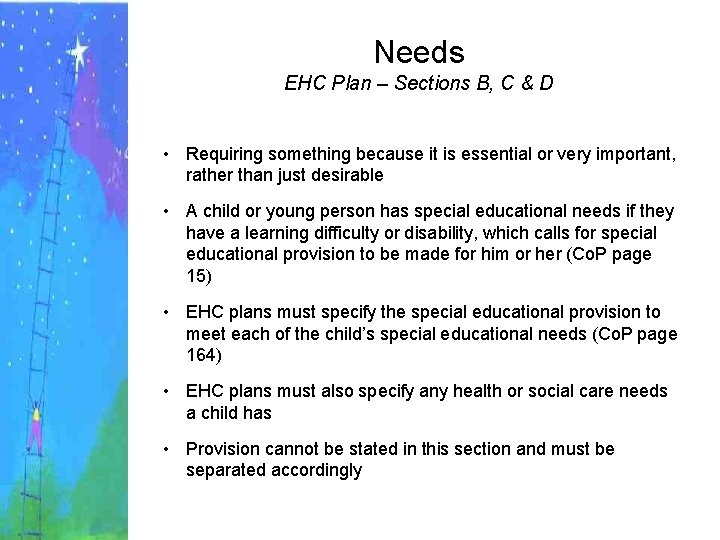 Needs
EHC Plan – Sections B, C & D

• Requiring something because it is essential or very important, rather than just desirable

• A child or young person has special educational needs if they have a learning difficulty or disability, which calls for special educational provision to be made for him or her (CoP page 15)

• EHC plans must specify the special educational provision to meet each of the child's special educational needs (CoP page 164)

• EHC plans must also specify any health or social care needs a child has

• Provision cannot be stated in this section and must be separated accordingly